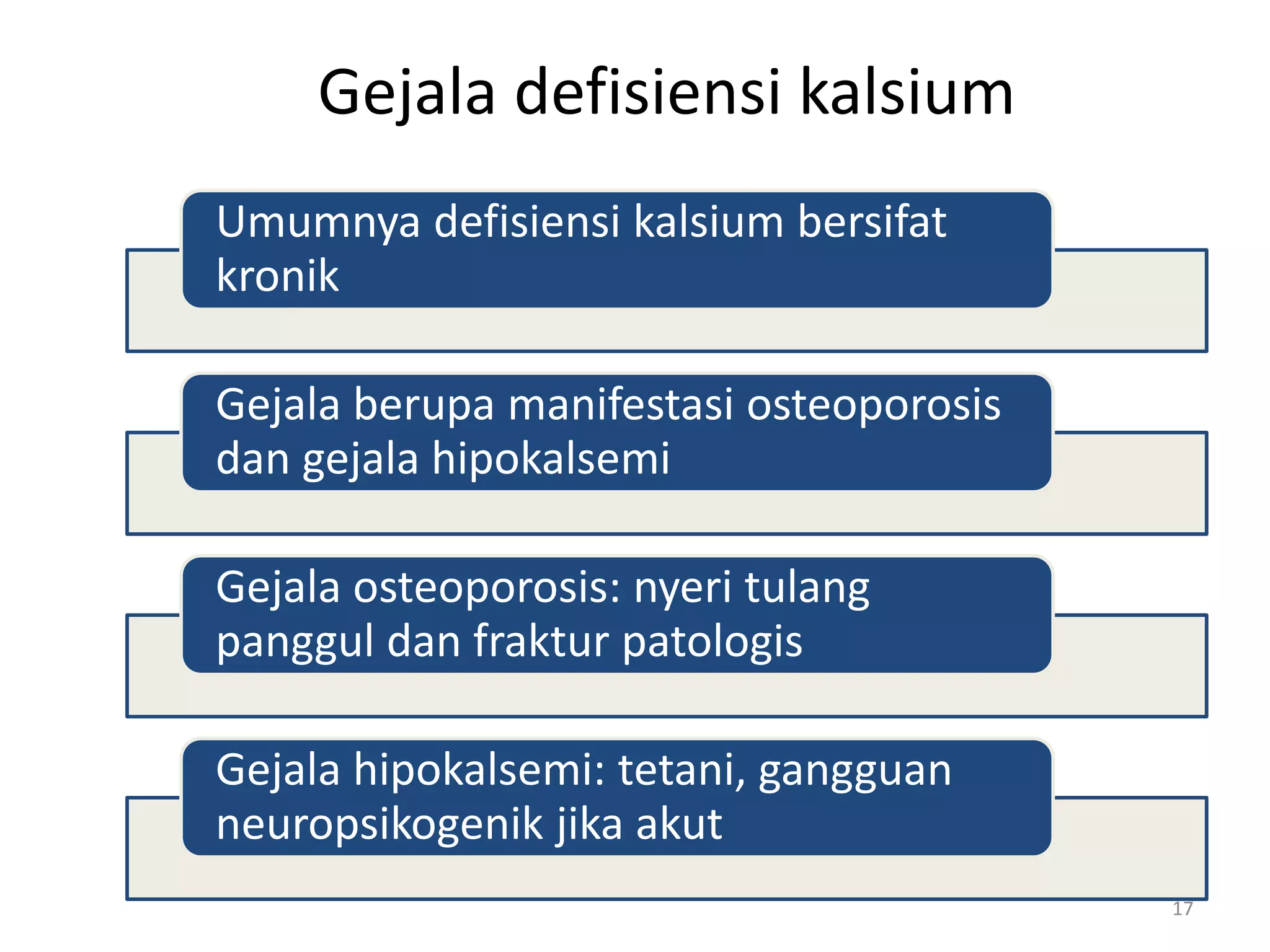 Gejala defisiensi kalsium

Umumnya defisiensi kalsium bersifat kronik

Gejala berupa manifestasi osteoporosis dan gejala hipokalsemi

Gejala osteoporosis: nyeri tulang panggul dan fraktur patologis

Gejala hipokalsemi: tetani, gangguan neuropsikogenik jika akut

17